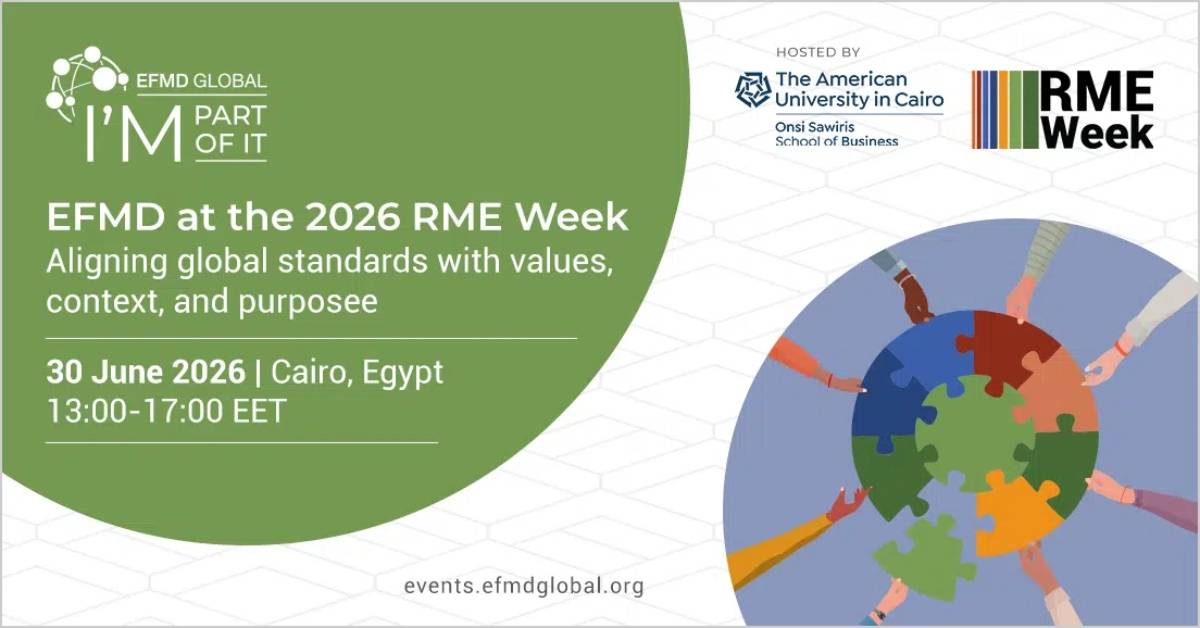 EFMD GLOBAL
I'M PART OF IT

HOSTED BY
The American University in Cairo
Onsi Sawiris School of Business

RME Week

EFMD at the 2026 RME Week
Aligning global standards with values, context, and purposee

30 June 2026 | Cairo, Egypt
13:00-17:00 EET

events.efmdglobal.org